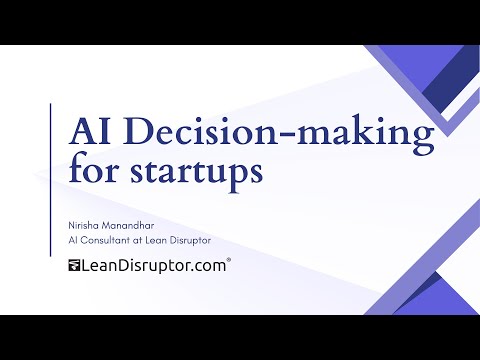 AI Decision-making for startups

Nirisha Manandhar
AI Consultant at Lean Disruptor

LeanDisruptor.com®